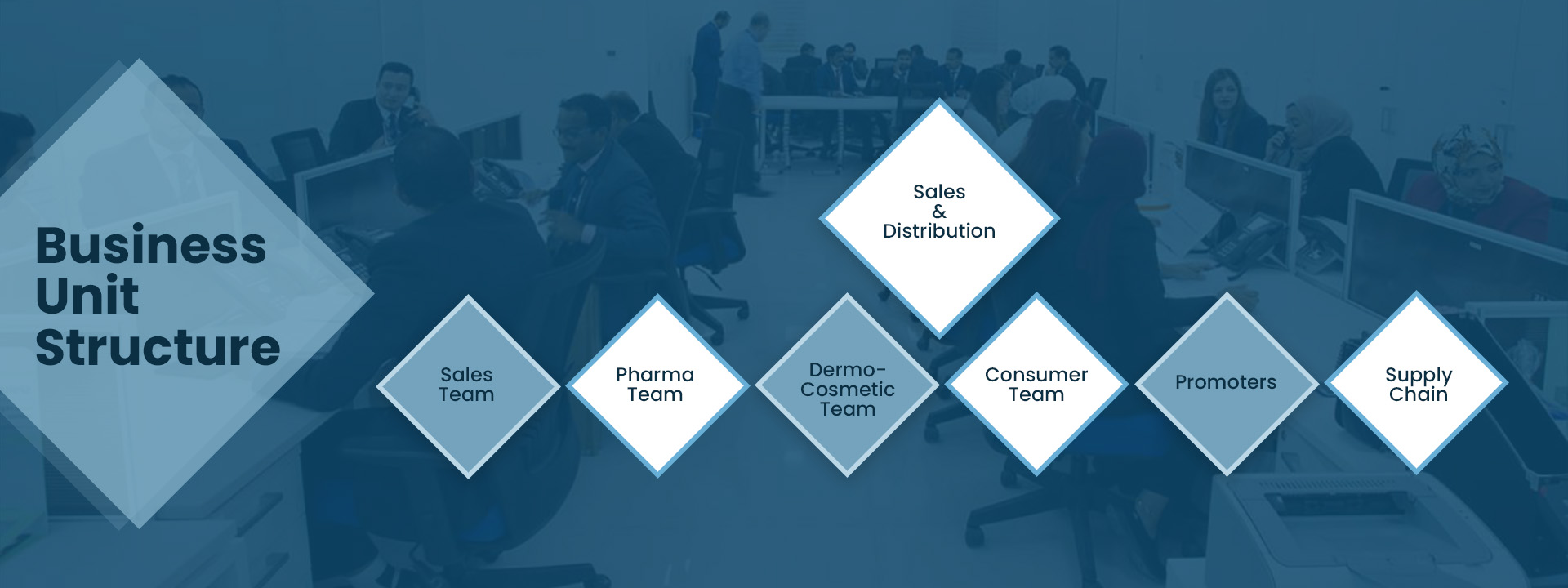 Business Unit Structure

Sales & Distribution

Sales Team

Pharma Team

Dermo-Cosmetic Team

Consumer Team

Promoters

Supply Chain